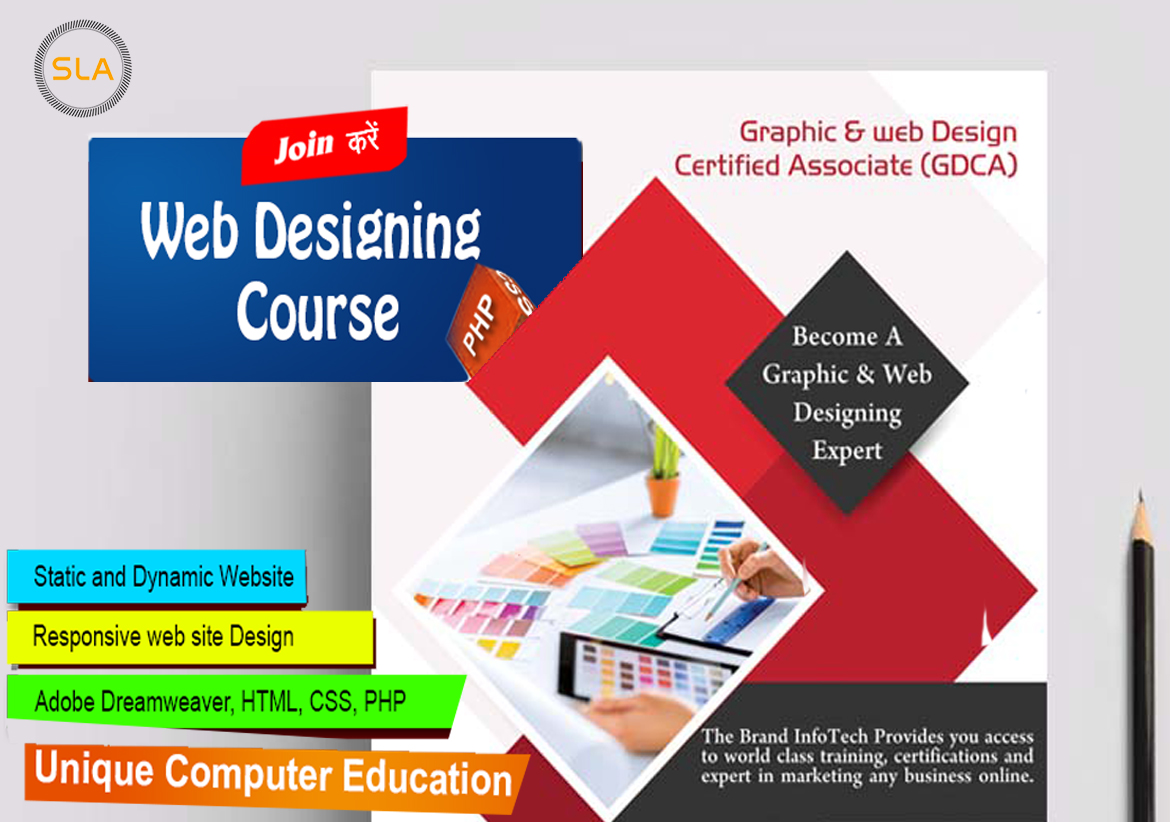 SLA

Join करें

Web Designing Course

PHP CSS

Graphic & web Design Certified Associate (GDCA)

Become A Graphic & Web Designing Expert

Static and Dynamic Website

Responsive web site Design

Adobe Dreamweaver, HTML, CSS, PHP

Unique Computer Education

The Brand InfoTech Provides you access to world class training, certifications and expert in marketing any business online.